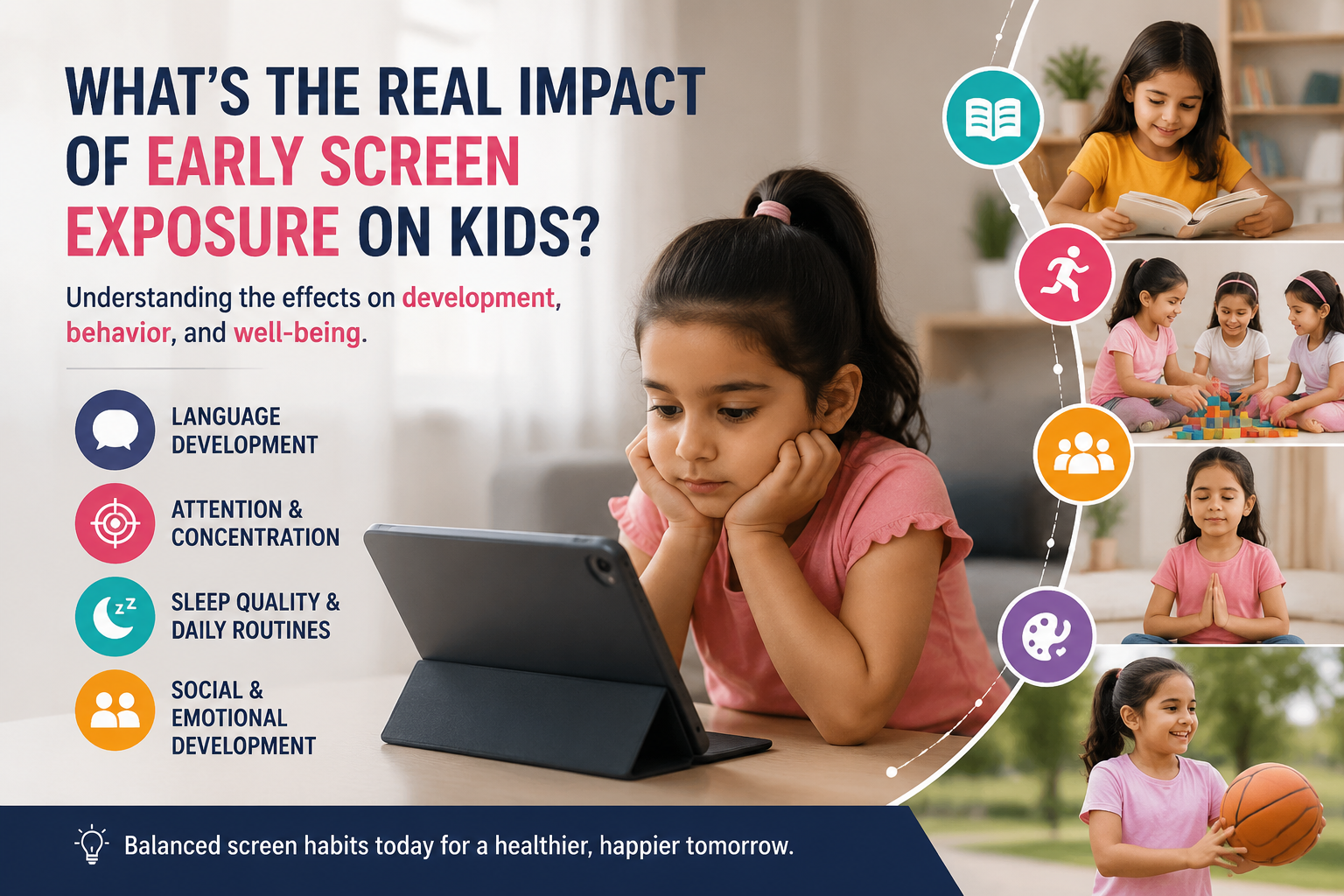 WHAT'S THE REAL IMPACT OF EARLY SCREEN EXPOSURE ON KIDS?

Understanding the effects on development, behavior, and well-being.

LANGUAGE DEVELOPMENT

ATTENTION & CONCENTRATION

SLEEP QUALITY & DAILY ROUTINES

SOCIAL & EMOTIONAL DEVELOPMENT

Balanced screen habits today for a healthier, happier tomorrow.